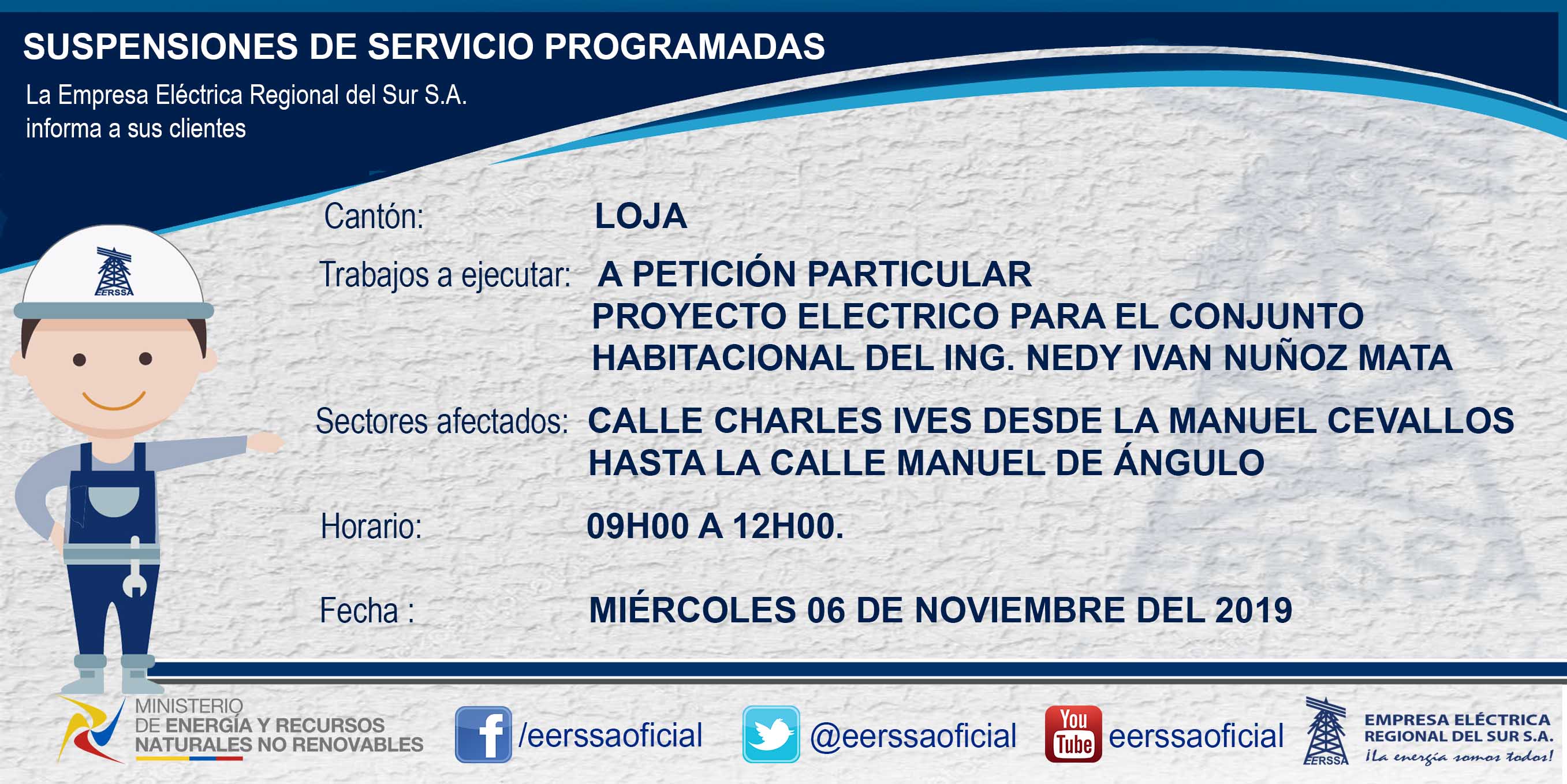 SUSPENSIONES DE SERVICIO PROGRAMADAS

La Empresa Eléctrica Regional del Sur S.A. informa a sus clientes

EERSSA

Cantón: LOJA

Trabajos a ejecutar: A PETICIÓN PARTICULAR PROYECTO ELECTRICO PARA EL CONJUNTO HABITACIONAL DEL ING. NEDY IVAN NUÑOZ MATA

Sectores afectados: CALLE CHARLES IVES DESDE LA MANUEL CEVALLOS HASTA LA CALLE MANUEL DE ÁNGULO

Horario: 09H00 A 12H00.

Fecha : MIÉRCOLES 06 DE NOVIEMBRE DEL 2019

MINISTERIO DE ENERGÍA Y RECURSOS NATURALES NO RENOVABLES

/eerssaoficial

@eerssaoficial

You Tube eerssaoficial

EERSSA EMPRESA ELÉCTRICA REGIONAL DEL SUR S.A. ¡La energía somos todos!